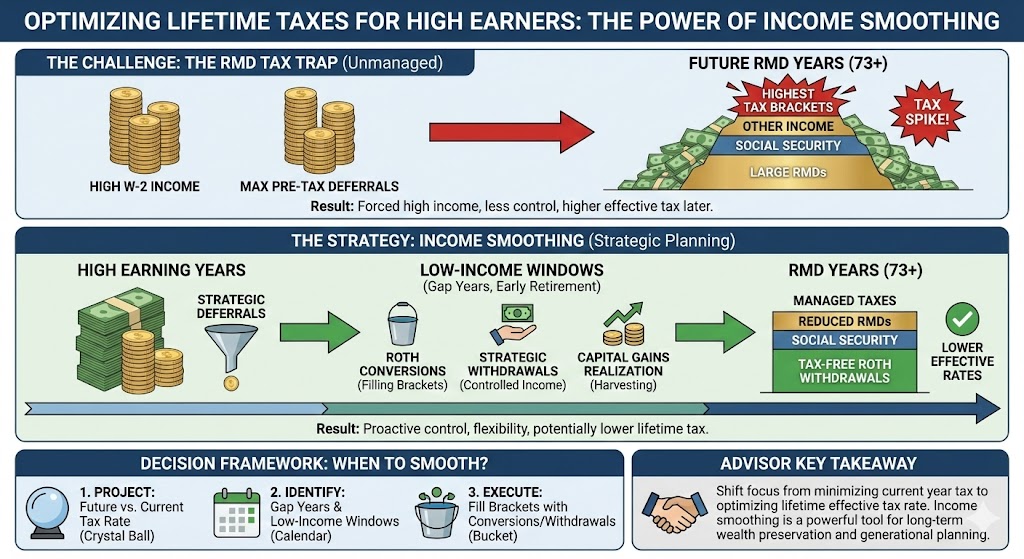 OPTIMIZING LIFETIME TAXES FOR HIGH EARNERS: THE POWER OF INCOME SMOOTHING

THE CHALLENGE: THE RMD TAX TRAP (Unmanaged)

HIGH W-2 INCOME

MAX PRE-TAX DEFERRALS

FUTURE RMD YEARS (73+)

HIGHEST TAX BRACKETS

OTHER INCOME

SOCIAL SECURITY

LARGE RMDs

TAX SPIKE!

Result: Forced high income, less control, higher effective tax later.

THE STRATEGY: INCOME SMOOTHING (Strategic Planning)

HIGH EARNING YEARS

STRATEGIC DEFERRALS

LOW-INCOME WINDOWS
(Gap Years, Early Retirement)

ROTH CONVERSIONS
(Filling Brackets)

STRATEGIC WITHDRAWALS
(Controlled Income)

CAPITAL GAINS REALIZATION
(Harvesting)

RMD YEARS (73+)

MANAGED TAXES

REDUCED RMDs

SOCIAL SECURITY

TAX-FREE ROTH WITHDRAWALS

LOWER EFFECTIVE RATES

Result: Proactive control, flexibility, potentially lower lifetime tax.

DECISION FRAMEWORK: WHEN TO SMOOTH?

1. PROJECT:
Future vs. Current Tax Rate
(Crystal Ball)

2. IDENTIFY:
Gap Years & Low-Income Windows
(Calendar)

3. EXECUTE:
Fill Brackets with Conversions/Withdrawals
(Bucket)

ADVISOR KEY TAKEAWAY

Shift focus from minimizing current year tax to optimizing lifetime effective tax rate. Income smoothing is a powerful tool for long-term wealth preservation and generational planning.